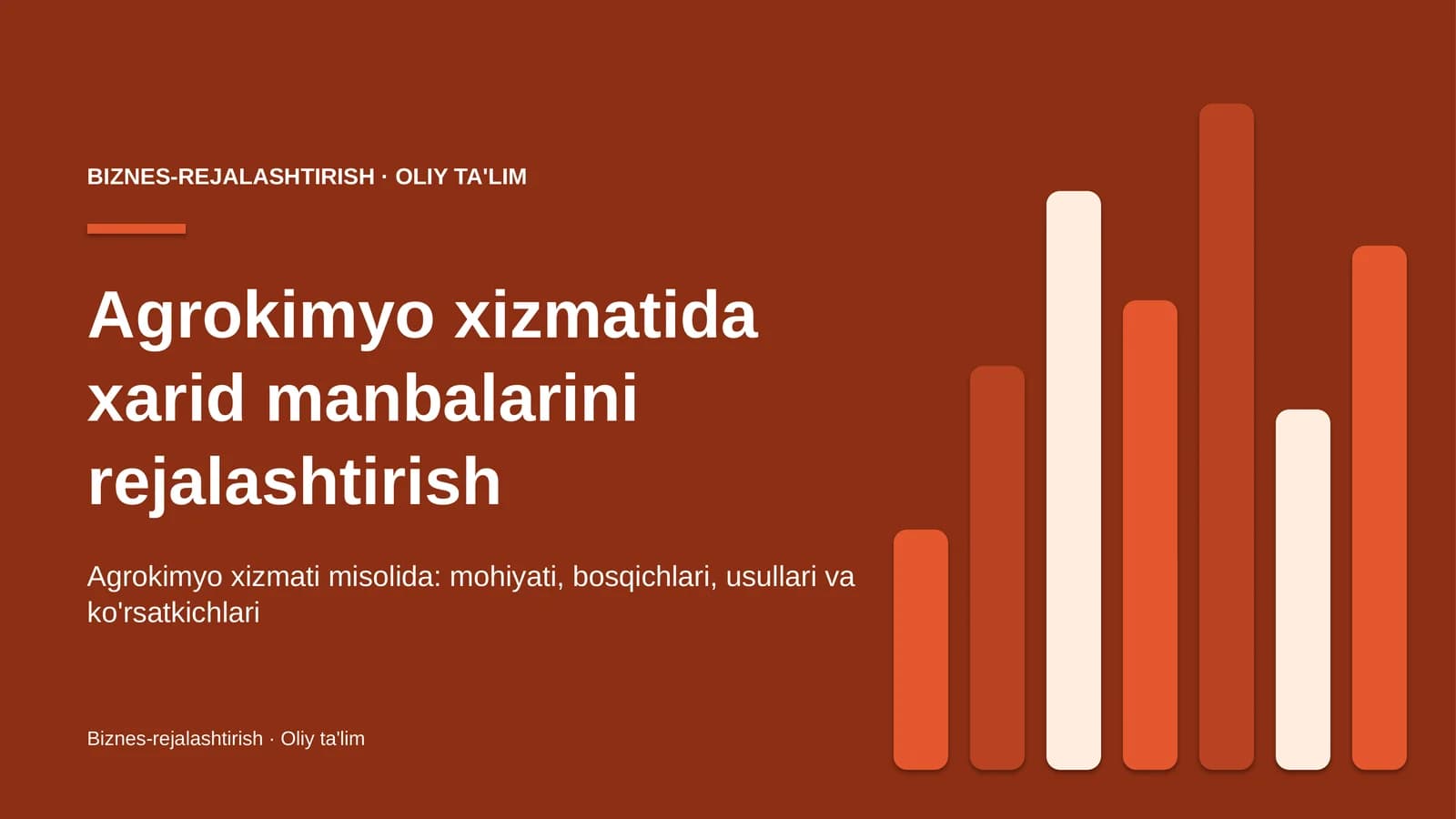 BIZNES-REJALASHTIRISH · OLIY TA'LIM

Agrokimyo xizmatida xarid manbalarini rejalashtirish

Agrokimyo xizmati misolida: mohiyati, bosqichlari, usullari va ko'rsatkichlari

Biznes-rejalashtirish · Oliy ta'lim